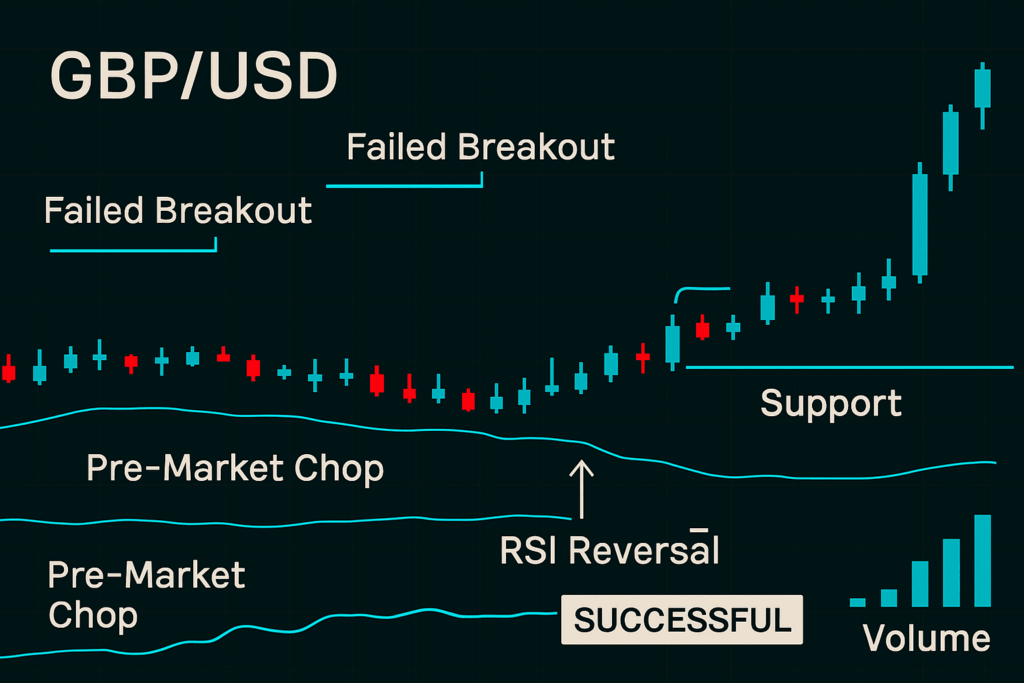 GBP/USD

Failed Breakout

Failed Breakout

Support

Pre-Market Chop

RSI Reversal

Pre-Market Chop

SUCCESSFUL

Volume